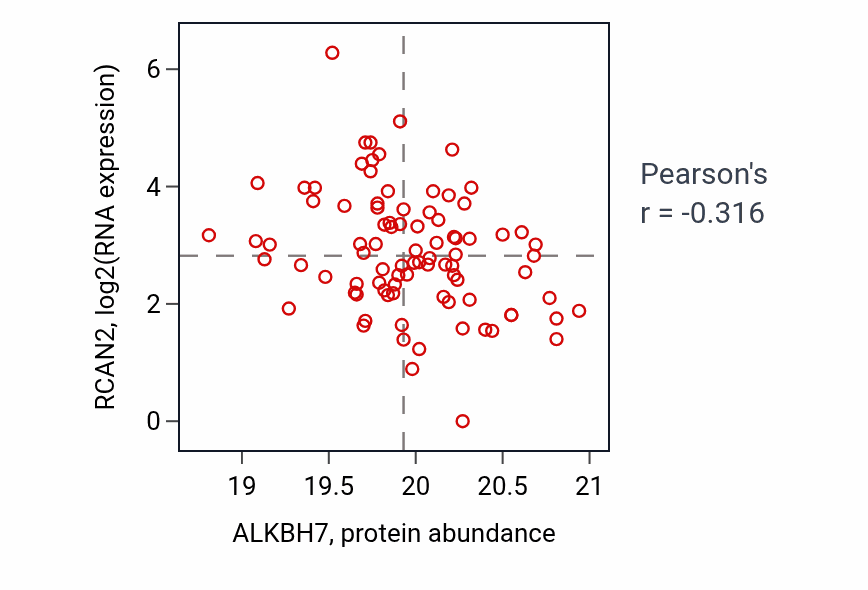 RCAN2, log2(RNA expression)

6
4
2
0

19
19.5
20
20.5
21

ALKBH7, protein abundance

Pearson's
r = -0.316